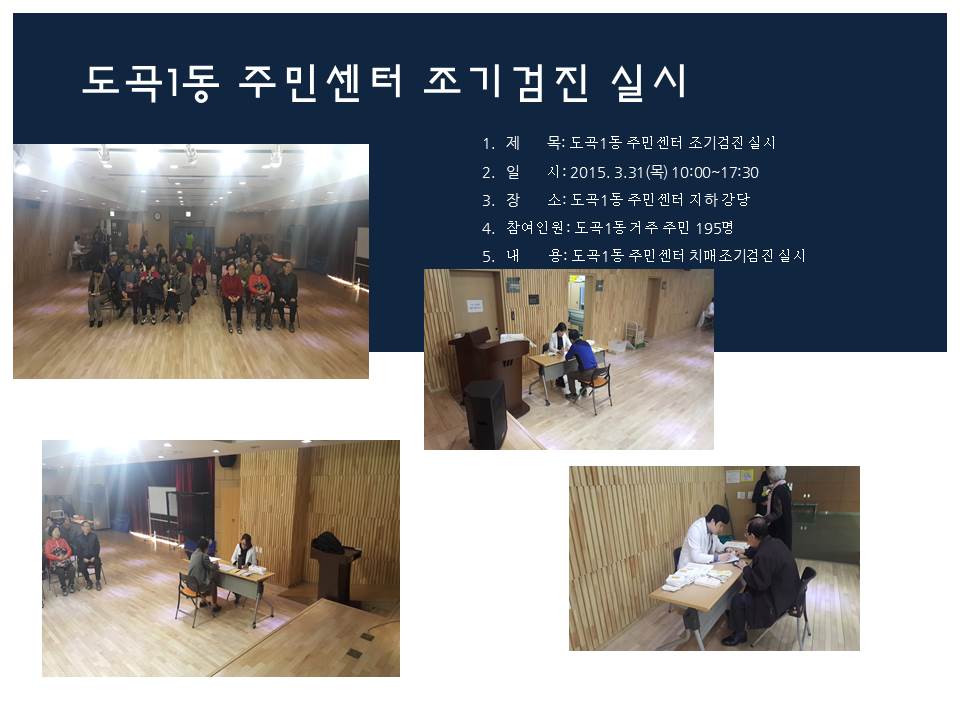 도곡1동 주민센터 조기검진 실시

1. 제 목: 도곡1동 주민센터 조기검진 실시
2. 일 시: 2015. 3.31(목) 10:00~17:30
3. 장 소: 도곡1동 주민센터 지하강당
4. 참여인원: 도곡1동 거주 주민 195명
5. 내 용: 도곡1동 주민센터 치매조기검진 실시